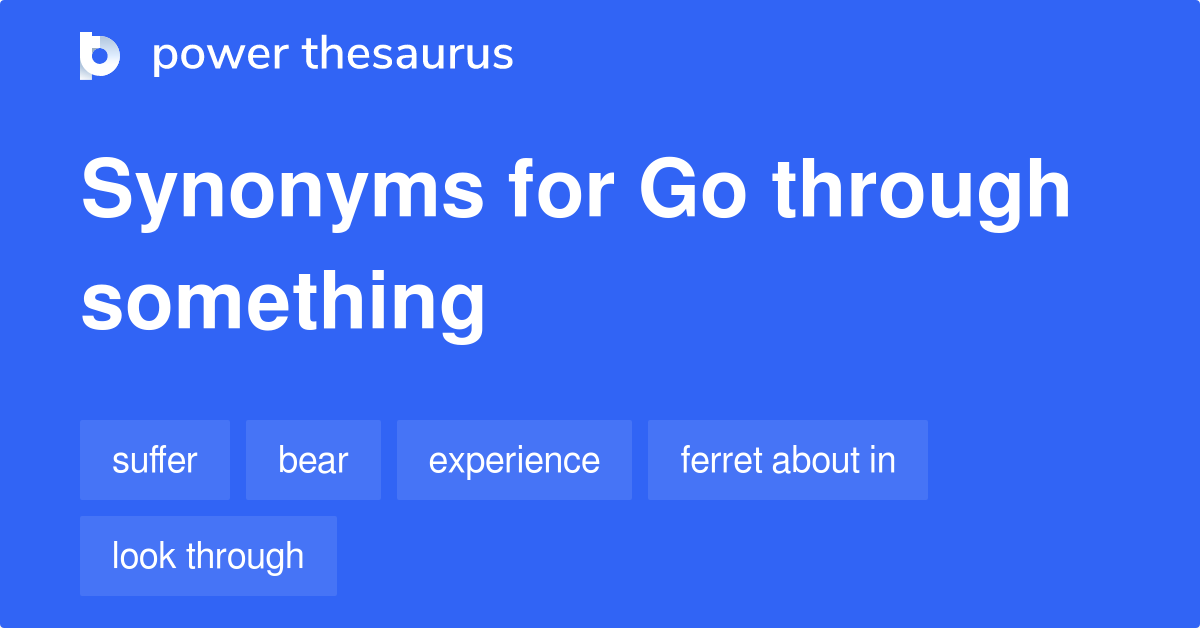 power thesaurus

Synonyms for Go through something

suffer

bear

experience

ferret about in

look through